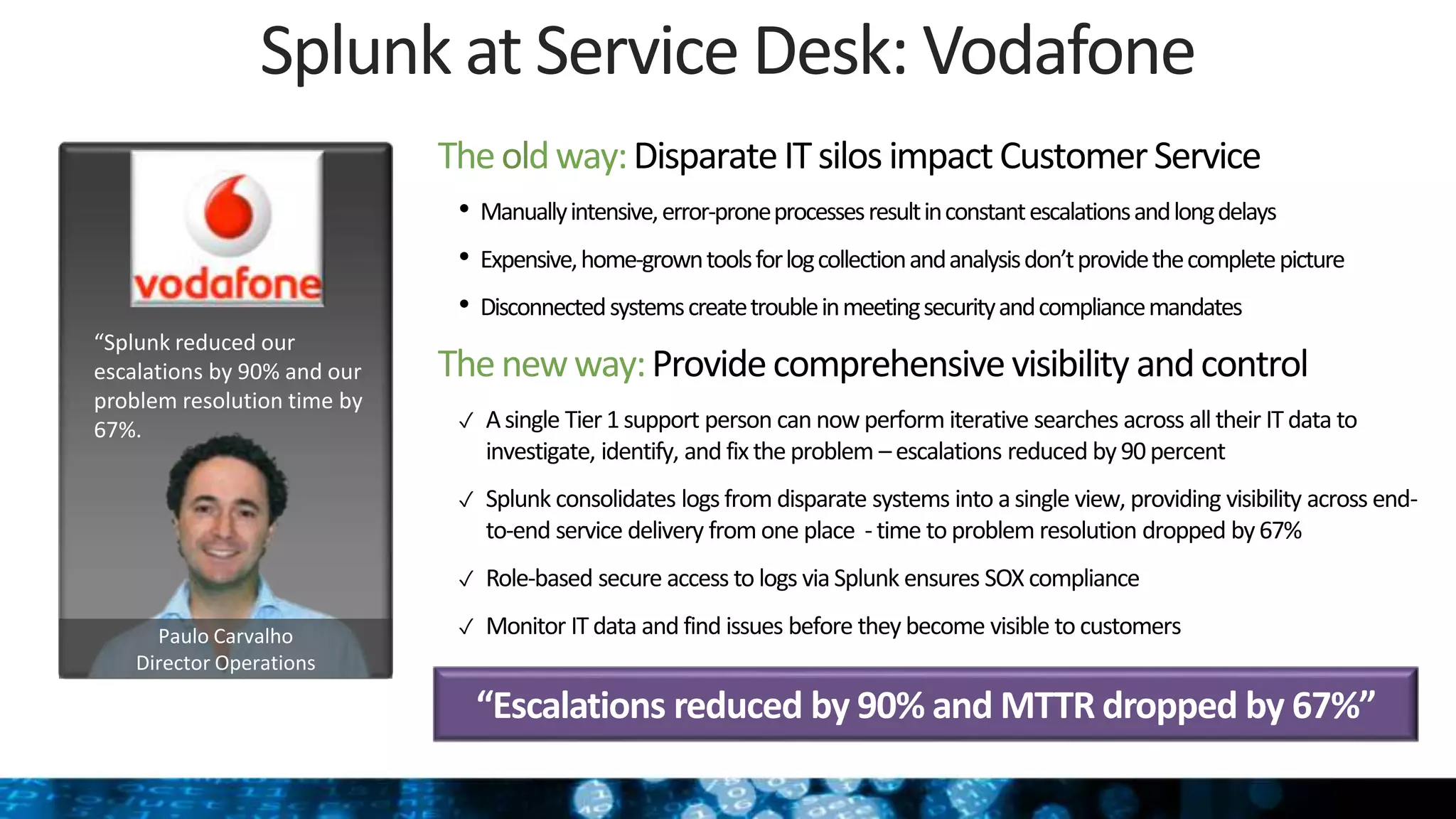 Splunk at Service Desk: Vodafone

vodafone

“Splunk reduced our escalations by 90% and our problem resolution time by 67%.

Paulo Carvalho
Director Operations

The old way: Disparate IT silos impact Customer Service

• Manually intensive, error-prone processes result in constant escalations and long delays
• Expensive, home-grown tools for log collection and analysis don’t provide the complete picture
• Disconnected systems create trouble in meeting security and compliance mandates

The new way: Provide comprehensive visibility and control

✓ A single Tier 1 support person can now perform iterative searches across all their IT data to investigate, identify, and fix the problem – escalations reduced by 90 percent
✓ Splunk consolidates logs from disparate systems into a single view, providing visibility across end-to-end service delivery from one place - time to problem resolution dropped by 67%
✓ Role-based secure access to logs via Splunk ensures SOX compliance
✓ Monitor IT data and find issues before they become visible to customers

“Escalations reduced by 90% and MTTR dropped by 67%”